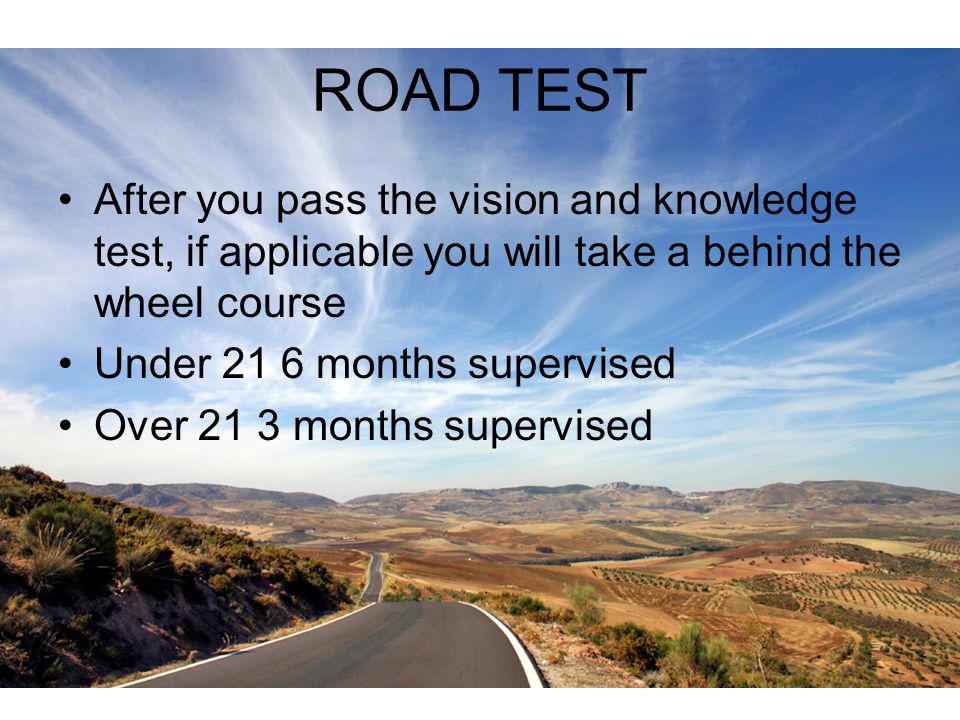 ROAD TEST

• After you pass the vision and knowledge test, if applicable you will take a behind the wheel course
• Under 21 6 months supervised
• Over 21 3 months supervised